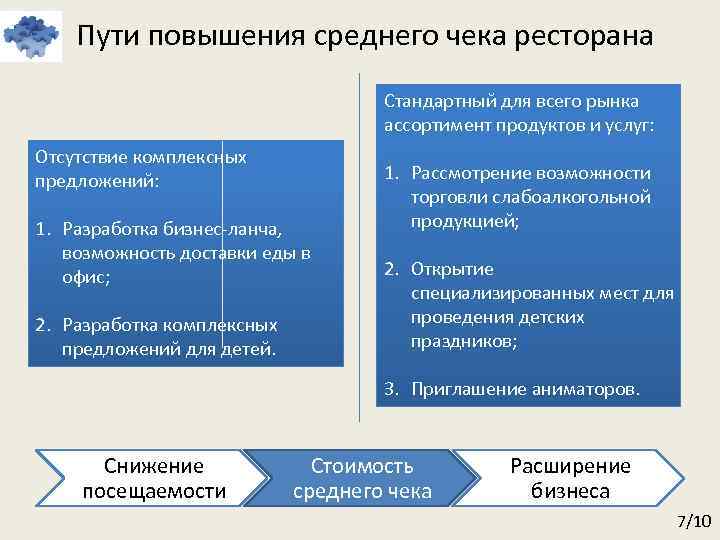 Пути повышения среднего чека ресторана

Отсутствие комплексных предложений:

1. Разработка бизнес-ланча, возможность доставки еды в офис;

2. Разработка комплексных предложений для детей.

Стандартный для всего рынка ассортимент продуктов и услуг:

1. Рассмотрение возможности торговли слабоалкогольной продукцией;

2. Открытие специализированных мест для проведения детских праздников;

3. Приглашение аниматоров.

Снижение посещаемости

Стоимость среднего чека

Расширение бизнеса

7/10